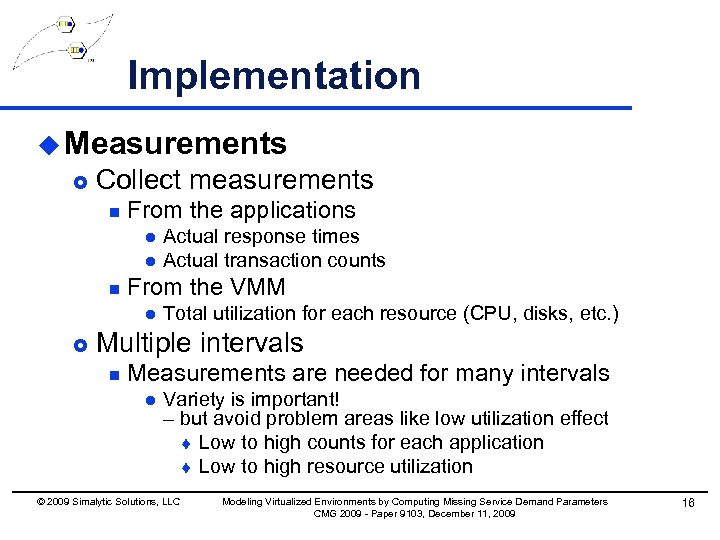 Implementation

Measurements

Collect measurements

From the applications

Actual response times

Actual transaction counts

From the VMM

Total utilization for each resource (CPU, disks, etc.)

Multiple intervals

Measurements are needed for many intervals

Variety is important!
– but avoid problem areas like low utilization effect

Low to high counts for each application

Low to high resource utilization

© 2009 Simalytic Solutions, LLC

Modeling Virtualized Environments by Computing Missing Service Demand Parameters
CMG 2009 - Paper 9103, December 11, 2009

16